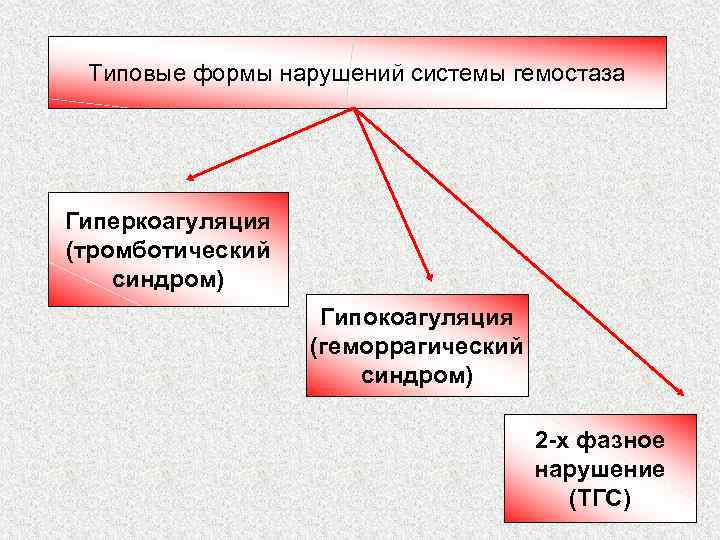 Типовые формы нарушений системы гемостаза

Гиперкоагуляция (тромботический синдром)

Гипокоагуляция (геморрагический синдром)

2-х фазное нарушение (ТГС)